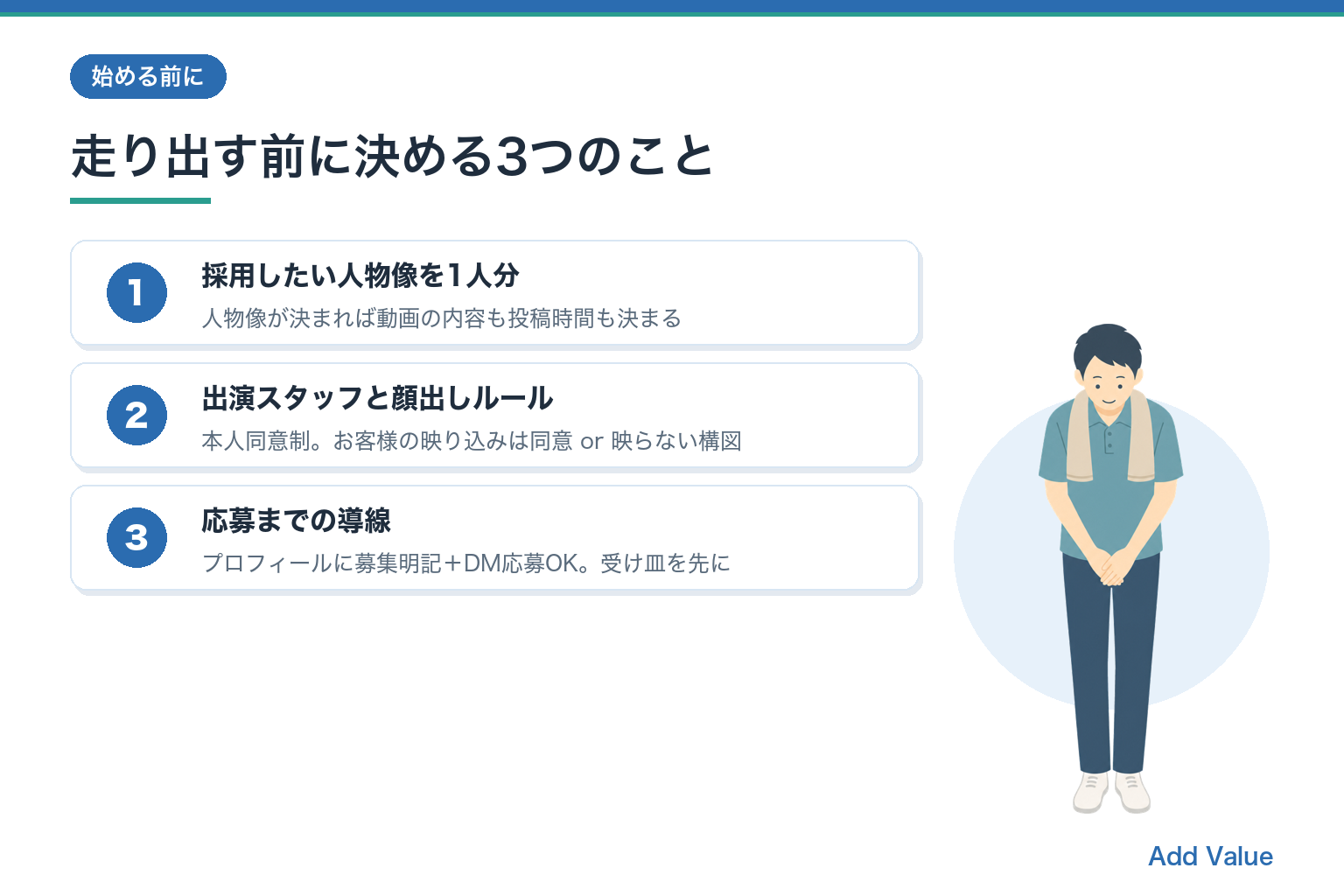 始める前に

走り出す前に決める3つのこと

1
採用したい人物像を1人分
人物像が決まれば動画の内容も投稿時間も決まる

2
出演スタッフと顔出しルール
本人同意制。お客様の映り込みは同意 or 映らない構図

3
応募までの導線
プロフィールに募集明記＋DM応募OK。受け皿を先に

Add Value